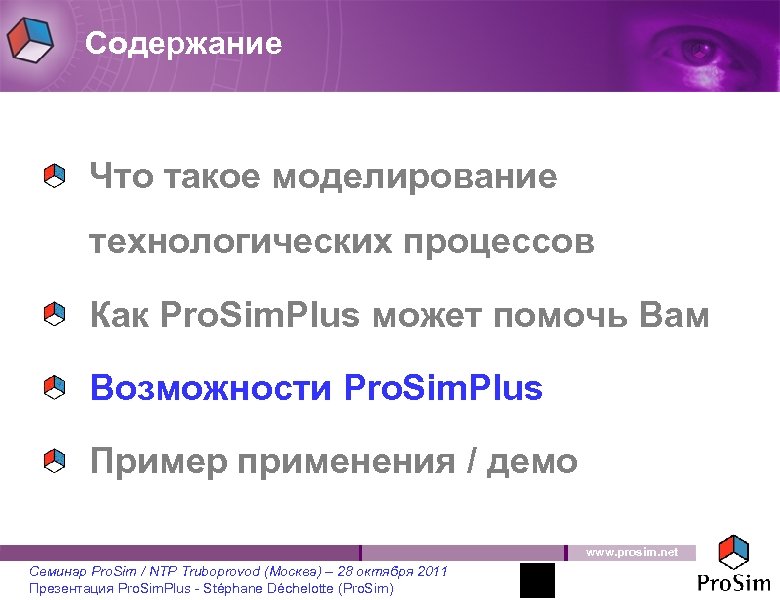 Содержание

Что такое моделирование технологических процессов

Как ProSimPlus может помочь Вам

Возможности ProSimPlus

Пример применения / демо

www.prosim.net

Семинар ProSim / NTP Truboprovod (Москва) – 28 октября 2011
Презентация ProSimPlus - Stéphane Déchelotte (ProSim)

ProSim